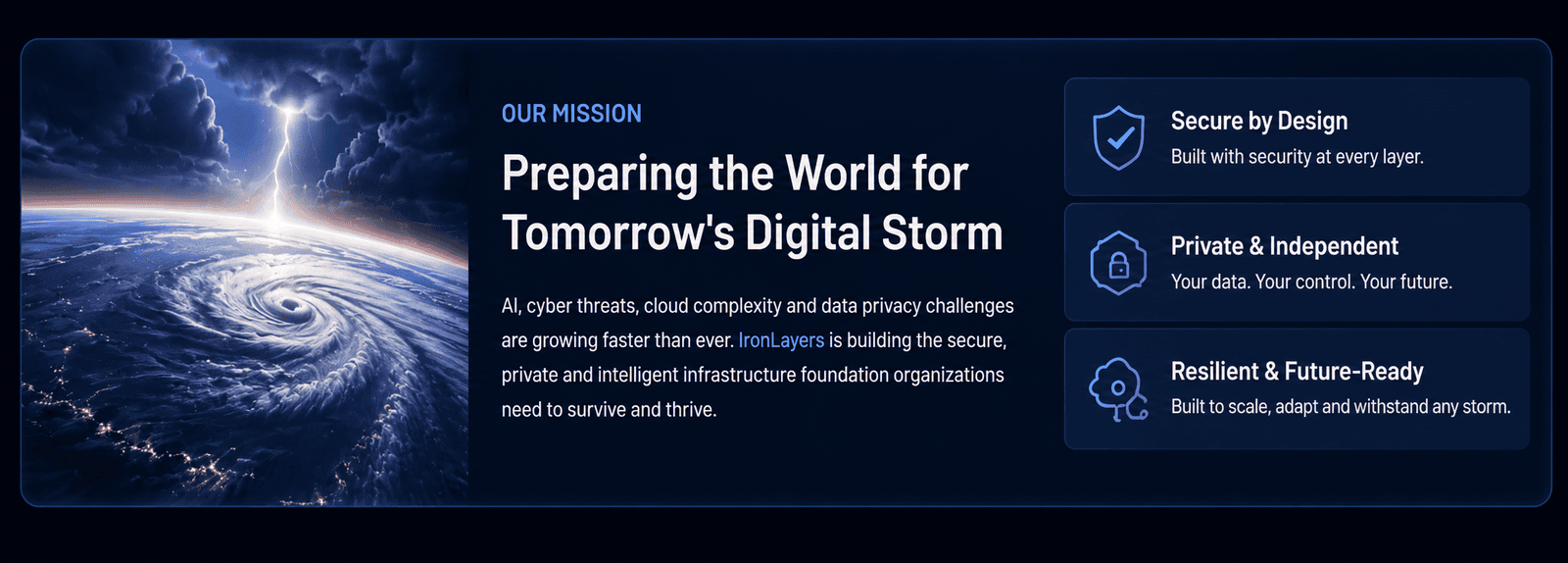 OUR MISSION

Preparing the World for Tomorrow's Digital Storm

AI, cyber threats, cloud complexity and data privacy challenges are growing faster than ever. IronLayers is building the secure, private and intelligent infrastructure foundation organizations need to survive and thrive.

Secure by Design
Built with security at every layer.

Private & Independent
Your data. Your control. Your future.

Resilient & Future-Ready
Built to scale, adapt and withstand any storm.